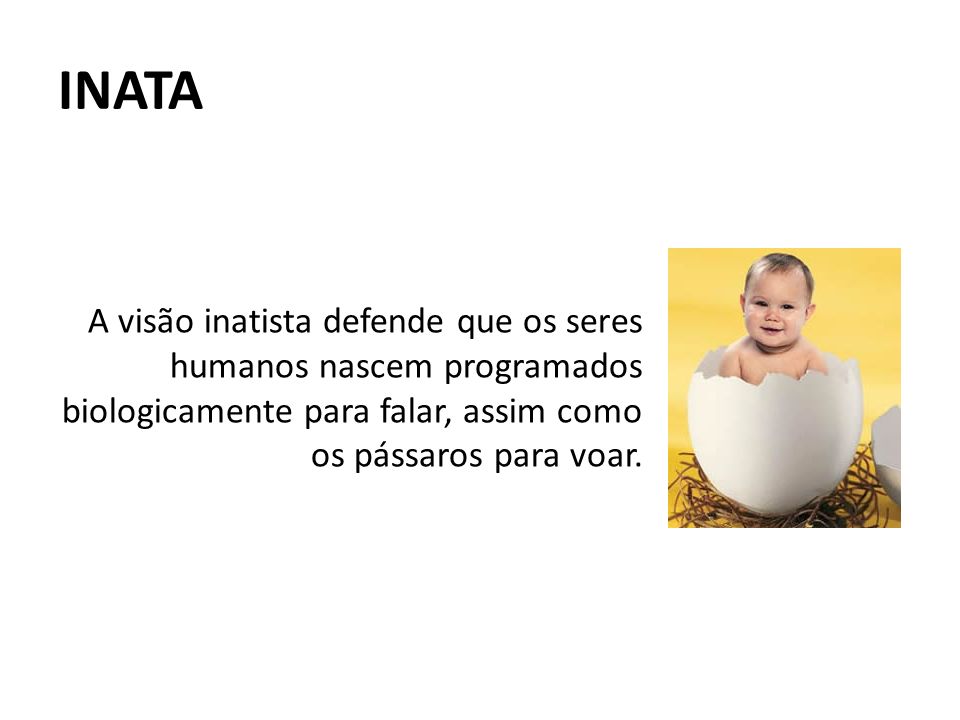 INATA

A visão inatista defende que os seres humanos nascem programados biologicamente para falar, assim como os pássaros para voar.